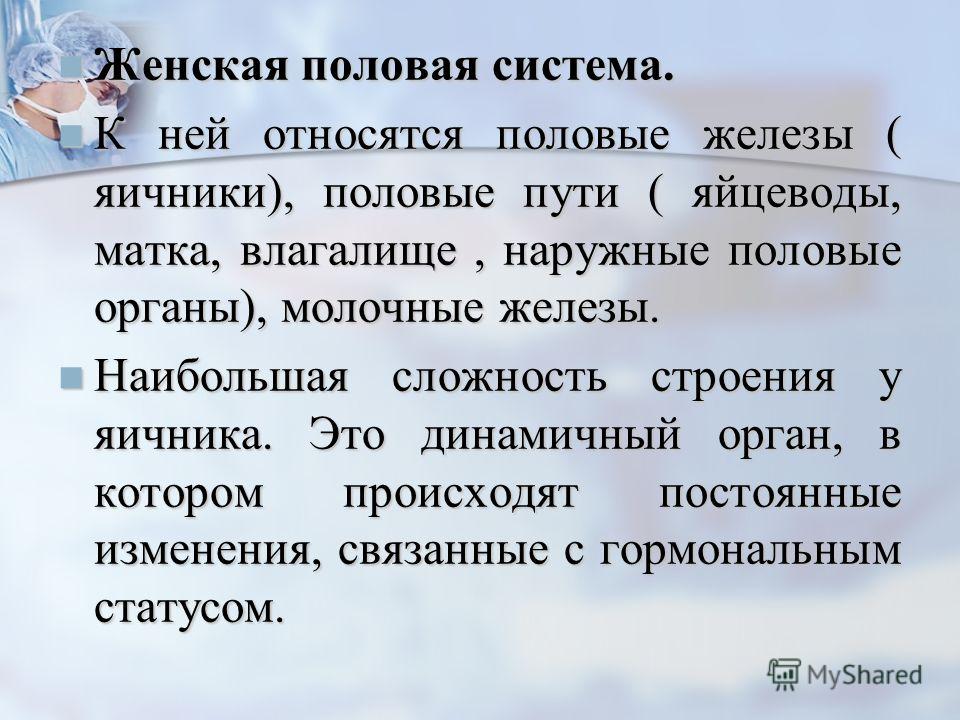 Женская половая система.

К ней относятся половые железы ( яичники), половые пути ( яйцеводы, матка, влагалище , наружные половые органы), молочные железы.

Наибольшая сложность строения у яичника. Это динамичный орган, в котором происходят постоянные изменения, связанные с гормональным статусом.

MyShared